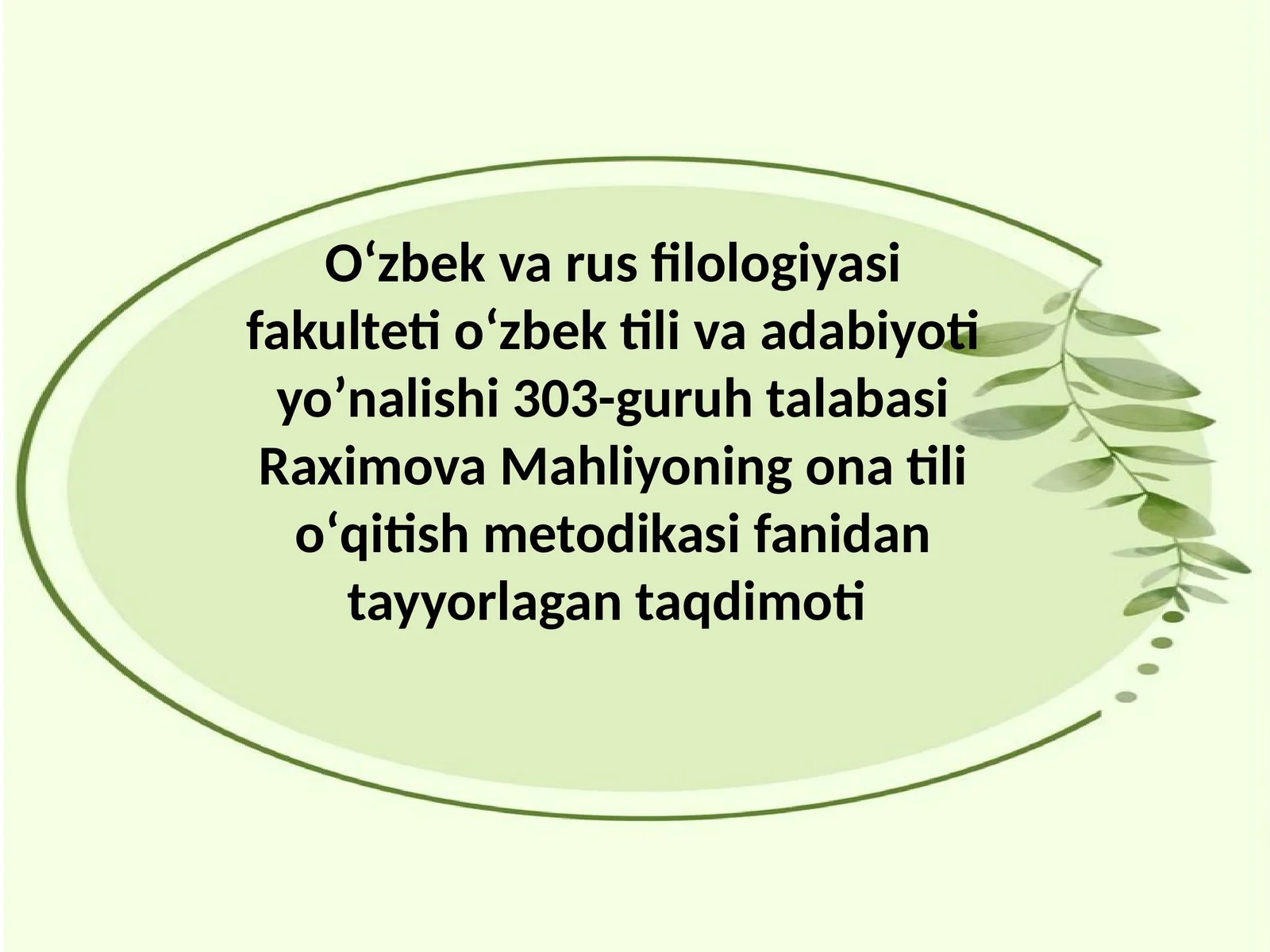 O‘zbek va rus filologiyasi fakulteti o‘zbek tili va adabiyoti yo’nalishi 303-guruh talabasi Raximova Mahliyoning ona tili o‘qitish metodikasi fanidan tayyorlagan taqdimoti